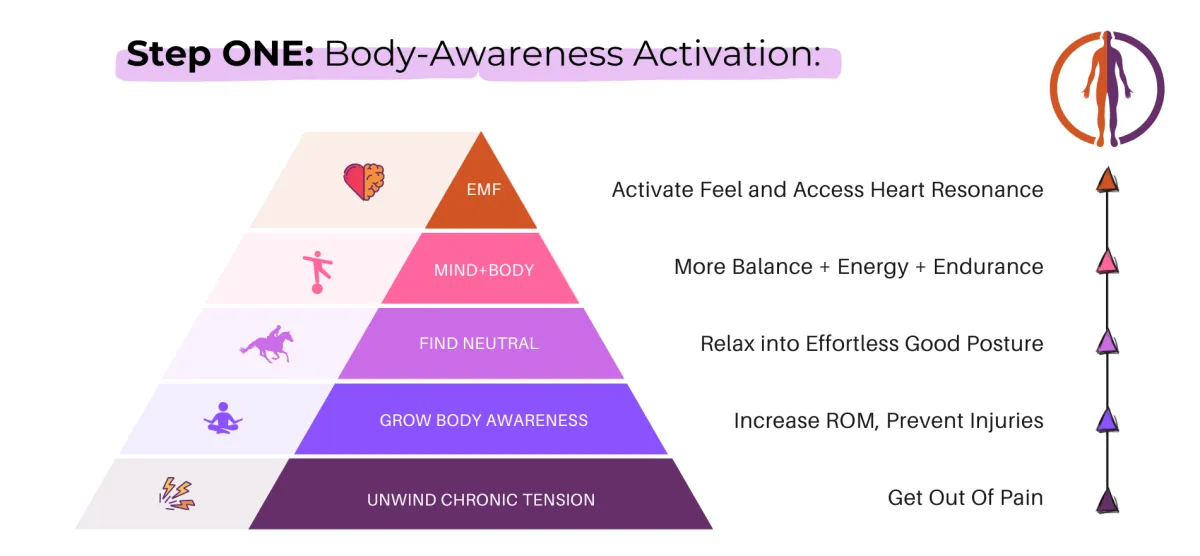 **Step ONE:** Body-Awareness Activation:

EMF

MIND+BODY

FIND NEUTRAL

GROW BODY AWARENESS

UNWIND CHRONIC TENSION

Activate Feel and Access Heart Resonance

More Balance + Energy + Endurance

Relax into Effortless Good Posture

Increase ROM, Prevent Injuries

Get Out Of Pain